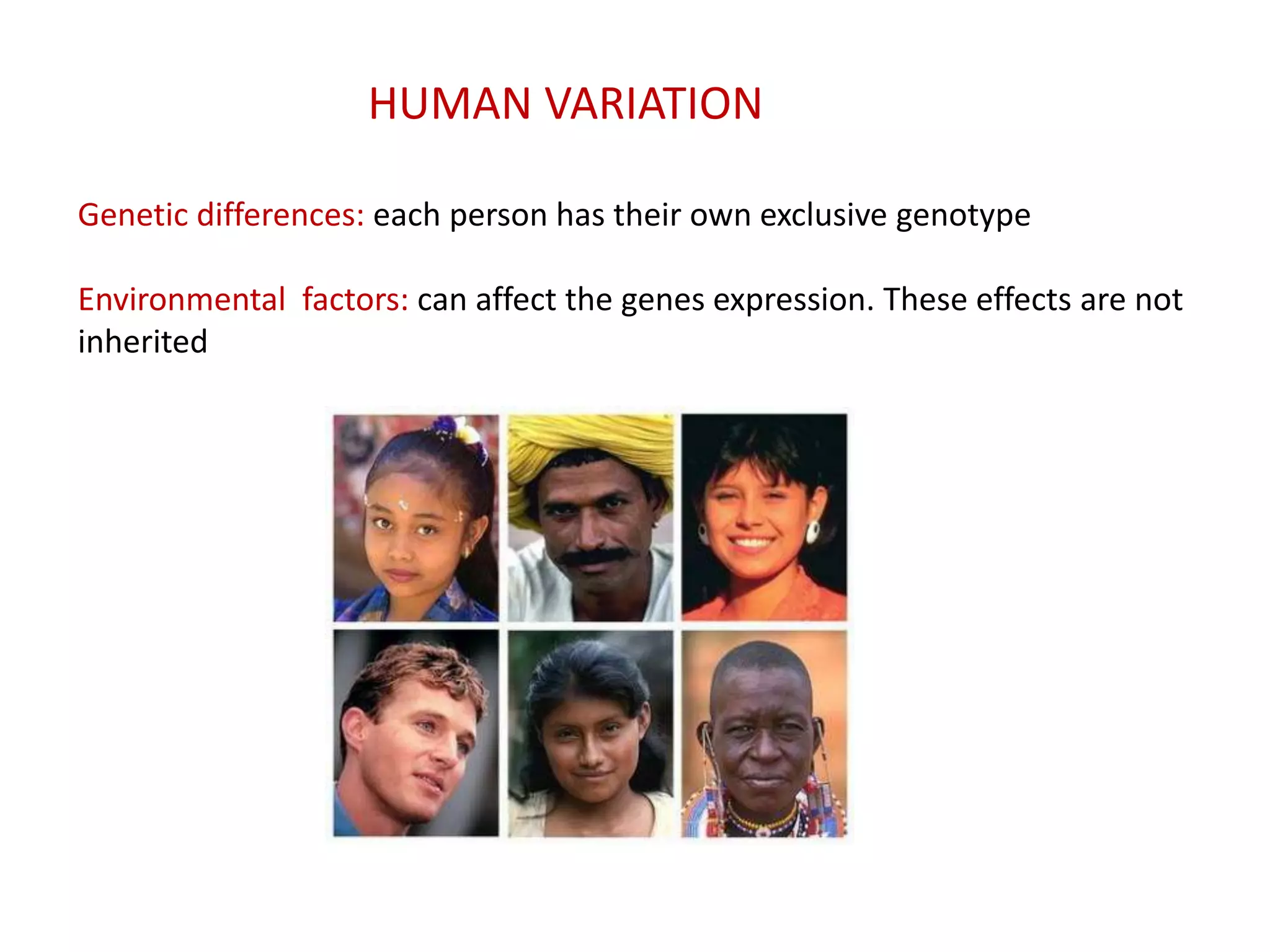 HUMAN VARIATION

Genetic differences: each person has their own exclusive genotype

Environmental factors: can affect the genes expression. These effects are not inherited